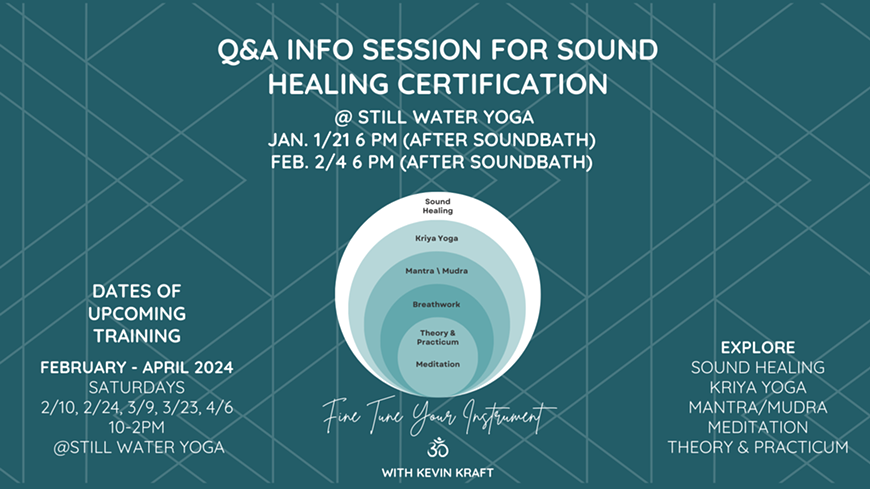 Q&A INFO SESSION FOR SOUND HEALING CERTIFICATION

@ STILL WATER YOGA
JAN. 1/21 6 PM (AFTER SOUNDBATH)
FEB. 2/4 6 PM (AFTER SOUNDBATH)

Sound Healing
Kriya Yoga
Mantra \ Mudra
Breathwork
Theory & Practicum
Meditation

DATES OF UPCOMING TRAINING

FEBRUARY - APRIL 2024
SATURDAYS
2/10, 2/24, 3/9, 3/23, 4/6
10-2PM
@STILL WATER YOGA

Fine Tune Your Instrument

ॐ

WITH KEVIN KRAFT

EXPLORE
SOUND HEALING
KRIYA YOGA
MANTRA/MUDRA
MEDITATION
THEORY & PRACTICUM